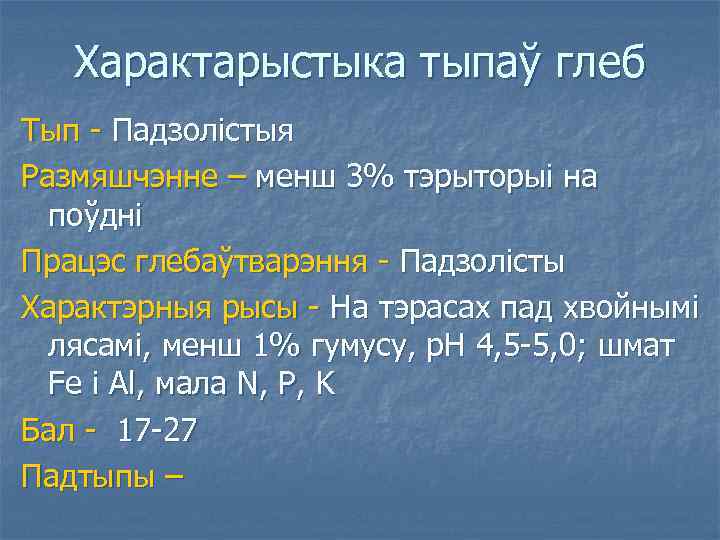 Характарыстыка тыпаў глеб

Тып - Падзолістыя

Размяшчэнне – менш 3% тэрыторыі на поўдні

Працэс глебаўтварэння - Падзолісты

Характэрныя рысы - На тэрасах пад хвойнымі лясамі, менш 1% гумусу, pH 4,5-5,0; шмат Fe і Al, мала N, P, K

Бал - 17-27

Падтыпы –